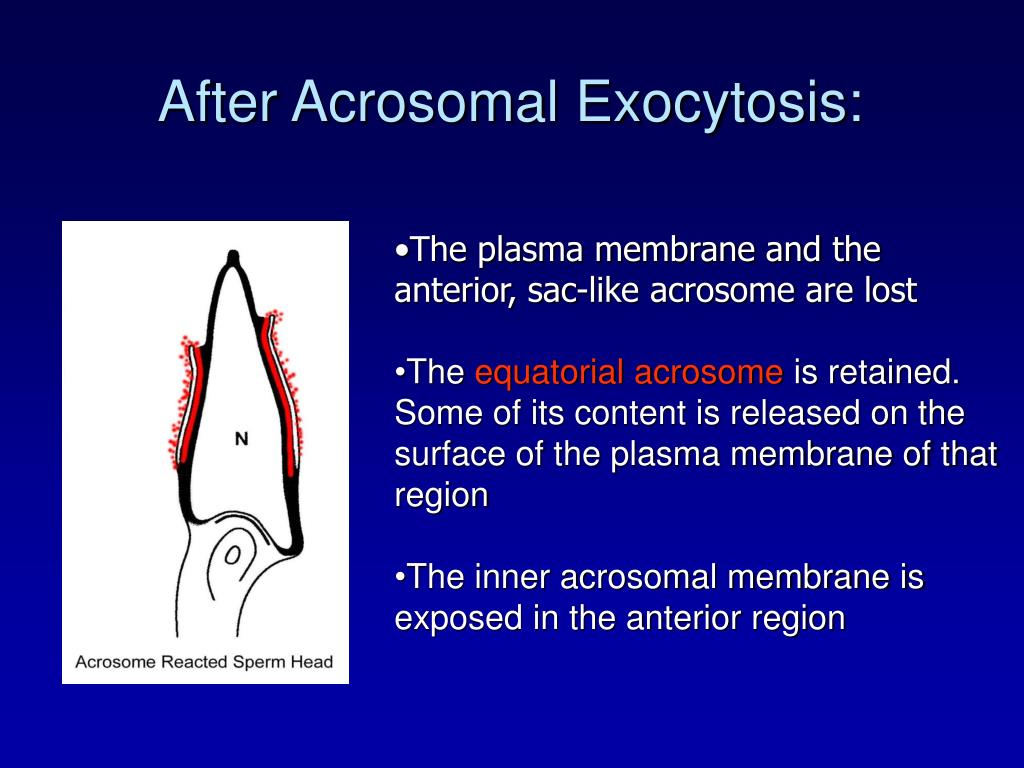 After Acrosomal Exocytosis:

N

Acrosome Reacted Sperm Head

•The plasma membrane and the anterior, sac-like acrosome are lost

•The equatorial acrosome is retained. Some of its content is released on the surface of the plasma membrane of that region

•The inner acrosomal membrane is exposed in the anterior region